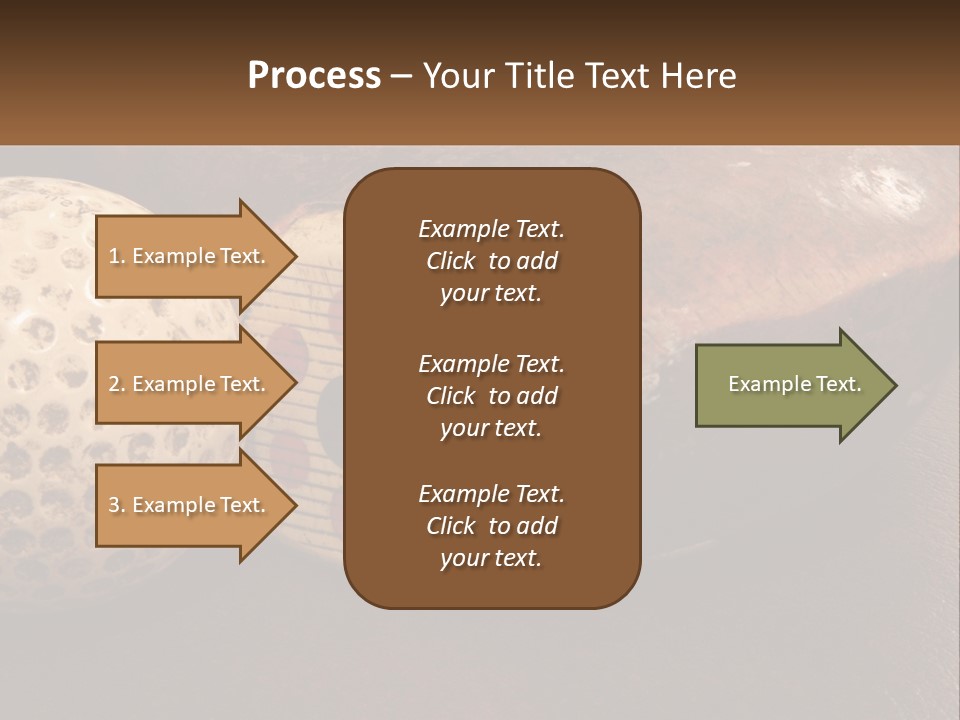 Process – Your Title Text Here

1. Example Text.

2. Example Text.

3. Example Text.

Example Text. Click to add your text.

Example Text. Click to add your text.

Example Text. Click to add your text.

Example Text.